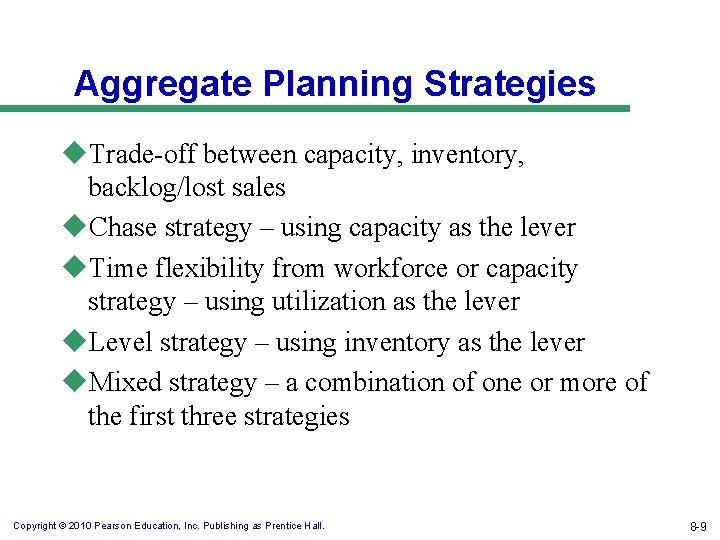 Aggregate Planning Strategies

◆Trade-off between capacity, inventory, backlog/lost sales

◆Chase strategy – using capacity as the lever

◆Time flexibility from workforce or capacity strategy – using utilization as the lever

◆Level strategy – using inventory as the lever

◆Mixed strategy – a combination of one or more of the first three strategies

Copyright © 2010 Pearson Education, Inc. Publishing as Prentice Hall.

8-9